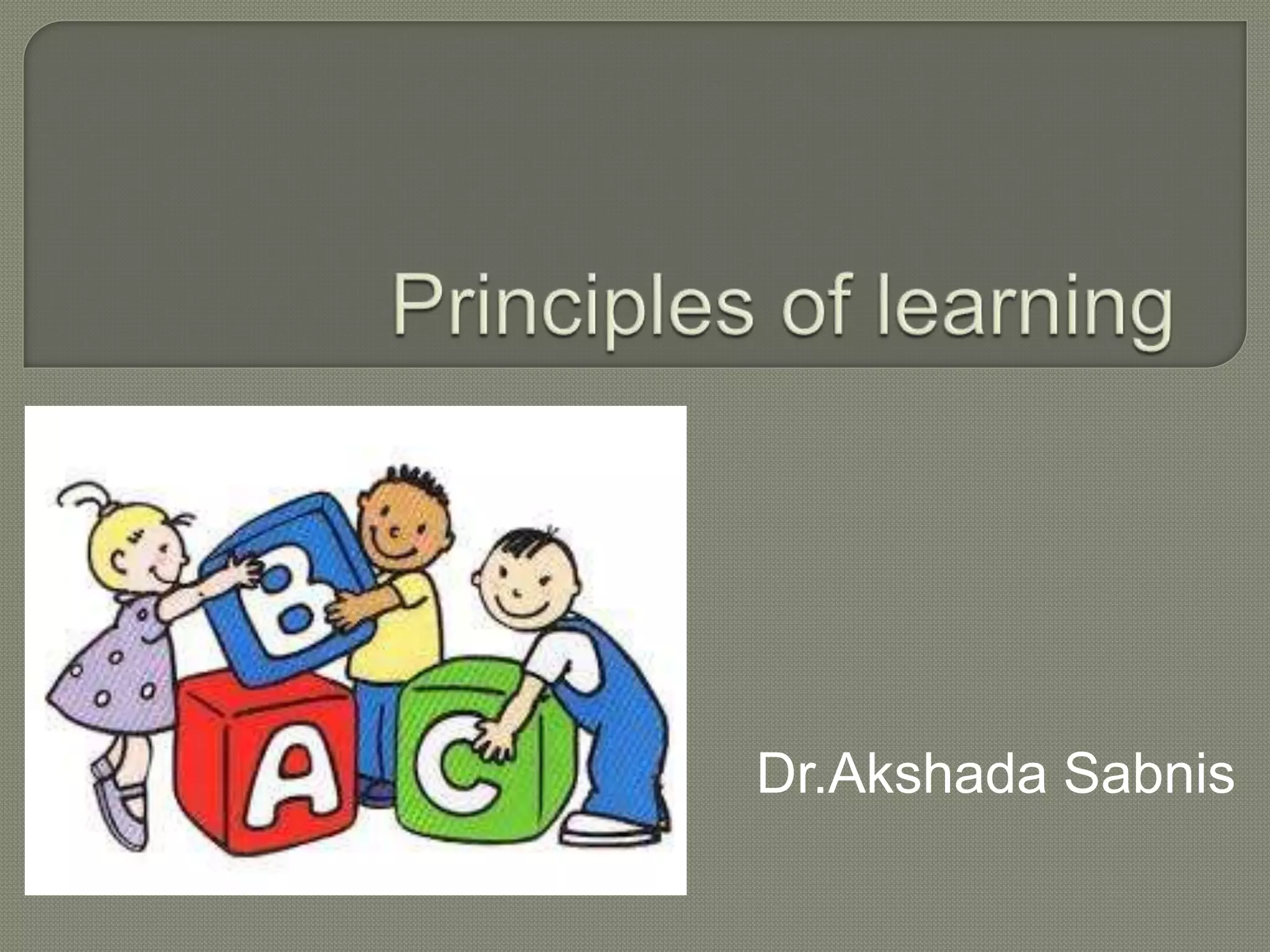 Principles of learning

B
A
C

Dr.Akshada Sabnis